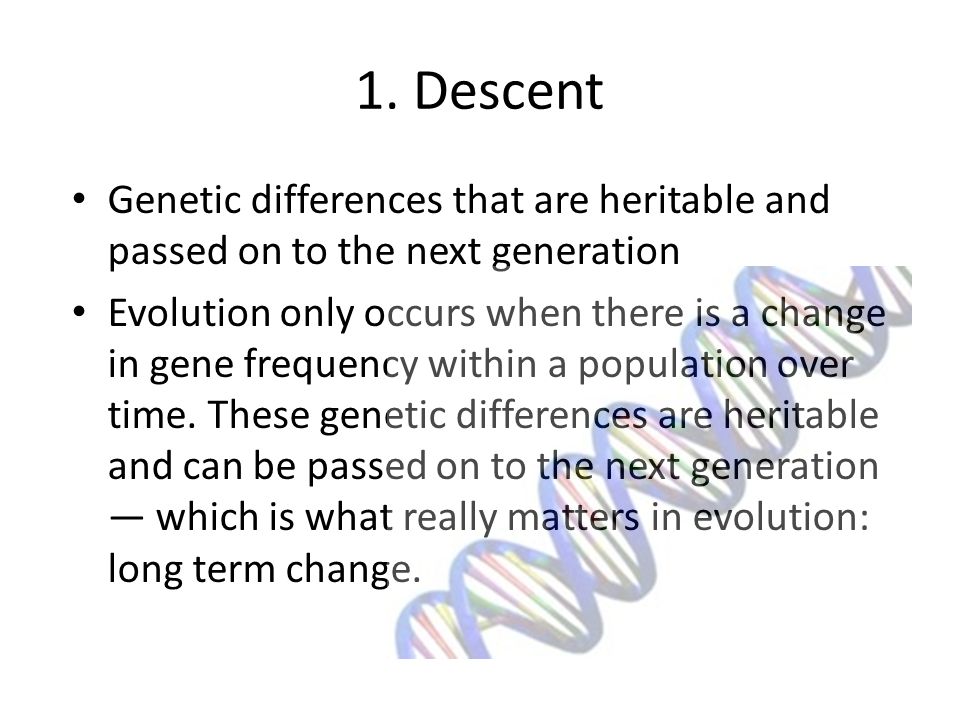 1. Descent

• Genetic differences that are heritable and passed on to the next generation

• Evolution only occurs when there is a change in gene frequency within a population over time. These genetic differences are heritable and can be passed on to the next generation — which is what really matters in evolution: long term change.